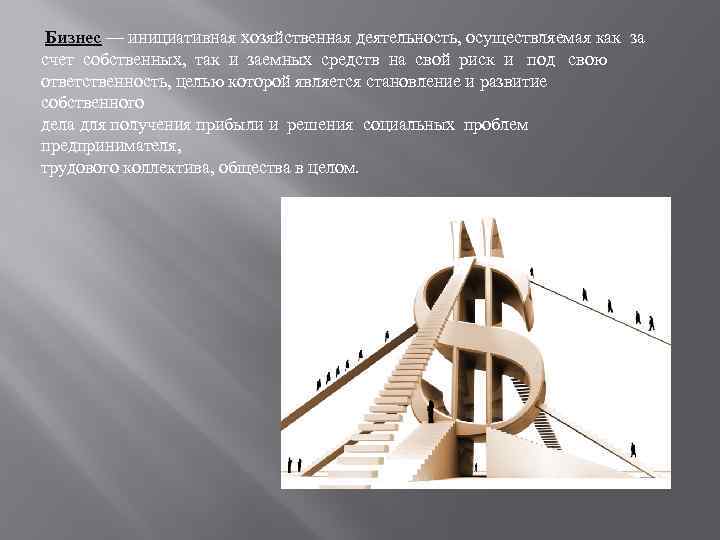 Бизнес — инициативная хозяйственная деятельность, осуществляемая как за счет собственных, так и заемных средств на свой риск и под свою ответственность, целью которой является становление и развитие собственного дела для получения прибыли и решения социальных проблем предпринимателя, трудового коллектива, общества в целом.